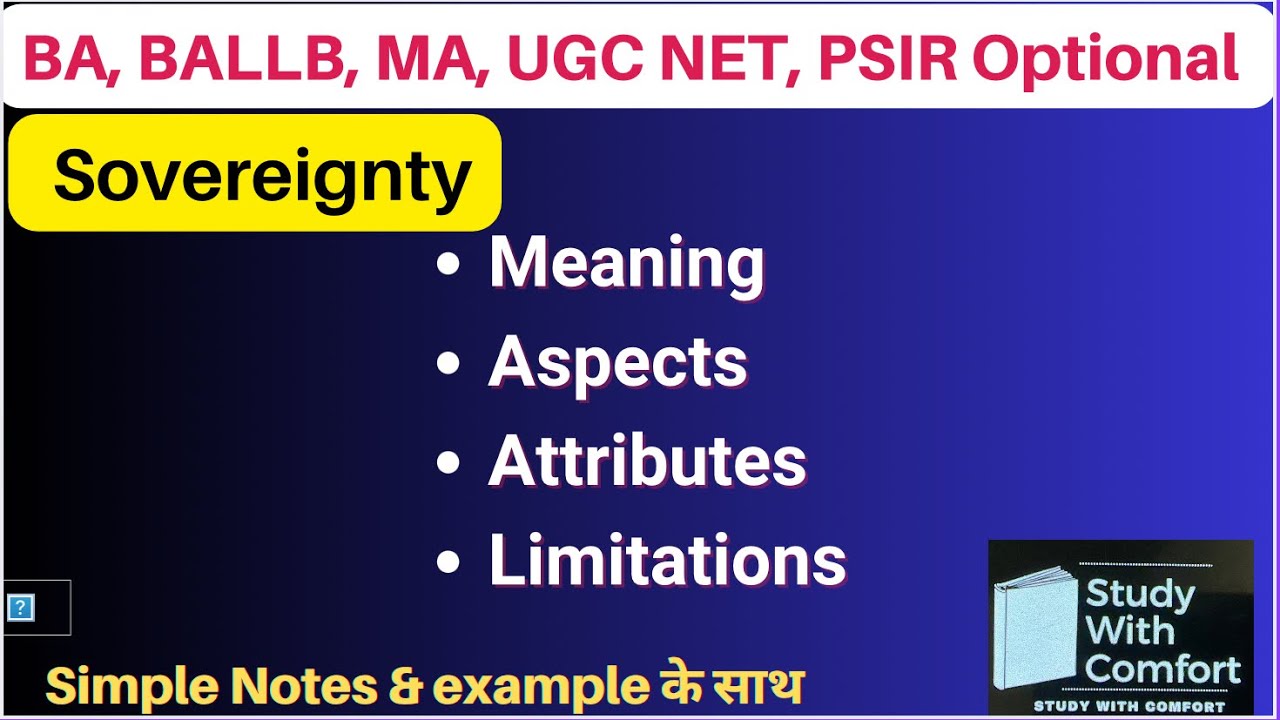 BA, BALLB, MA, UGC NET, PSIR Optional

Sovereignty

• Meaning
• Aspects
• Attributes
• Limitations

?

Simple Notes & example के साथ

Study
With
Comfort
STUDY WITH COMFORT